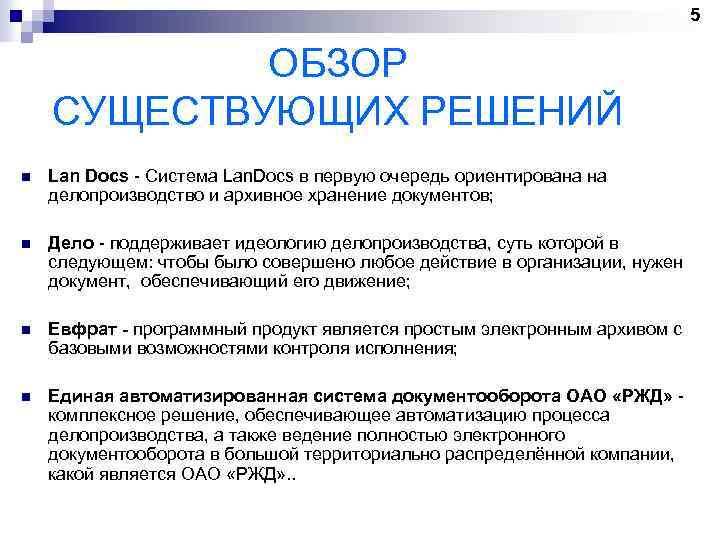 5

ОБЗОР СУЩЕСТВУЮЩИХ РЕШЕНИЙ

Lan Docs - Система LanDocs в первую очередь ориентирована на делопроизводство и архивное хранение документов;

Дело - поддерживает идеологию делопроизводства, суть которой в следующем: чтобы было совершено любое действие в организации, нужен документ, обеспечивающий его движение;

Евфрат - программный продукт является простым электронным архивом с базовыми возможностями контроля исполнения;

Единая автоматизированная система документооборота ОАО «РЖД» - комплексное решение, обеспечивающее автоматизацию процесса делопроизводства, а также ведение полностью электронного документооборота в большой территориально распределённой компании, какой является ОАО «РЖД»..